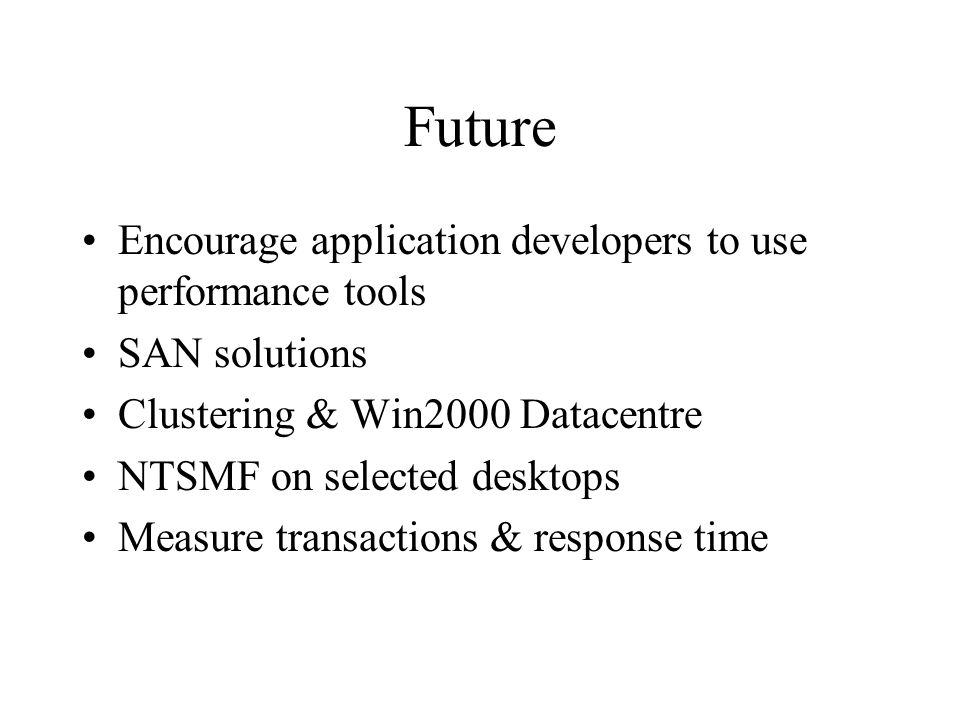 Future

• Encourage application developers to use performance tools
• SAN solutions
• Clustering & Win2000 Datacentre
• NTSMF on selected desktops
• Measure transactions & response time